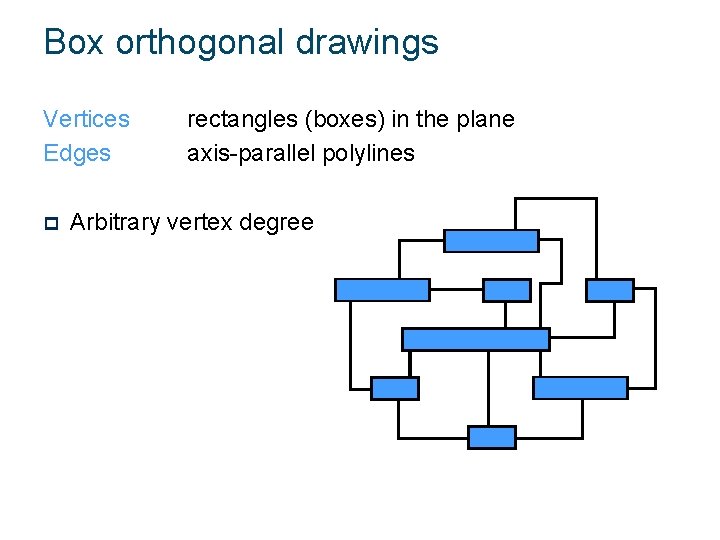 Box orthogonal drawings

Vertices rectangles (boxes) in the plane
Edges axis-parallel polylines

Arbitrary vertex degree